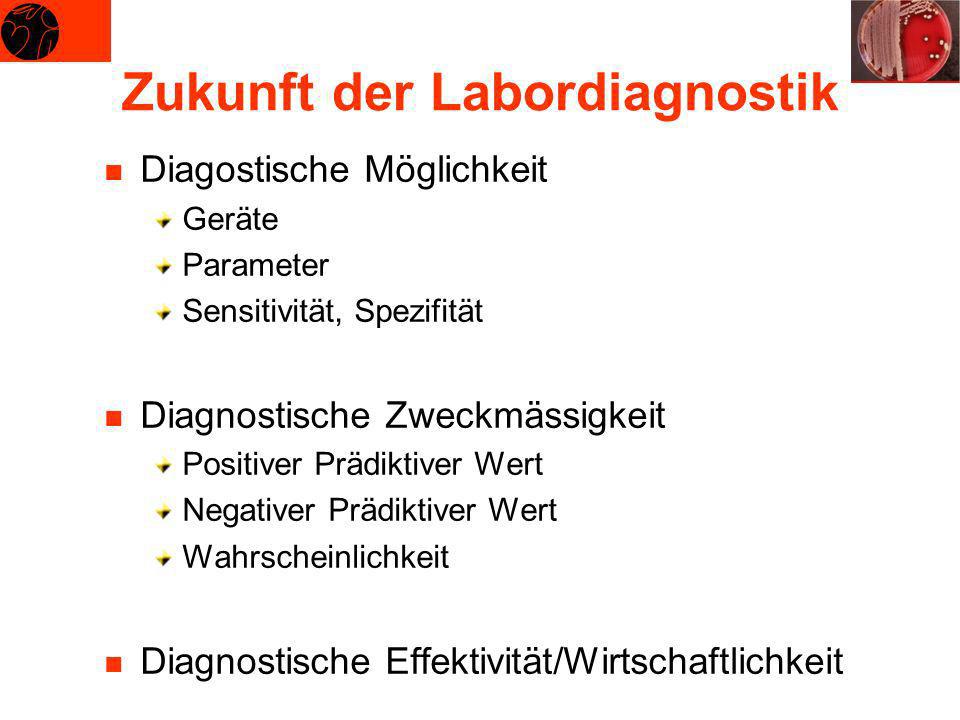 Zukunft der Labordiagnostik

Diagostische Möglichkeit
Geräte
Parameter
Sensitivität, Spezifität

Diagnostische Zweckmässigkeit
Positiver Prädiktiver Wert
Negativer Prädiktiver Wert
Wahrscheinlichkeit

Diagnostische Effektivität/Wirtschaftlichkeit